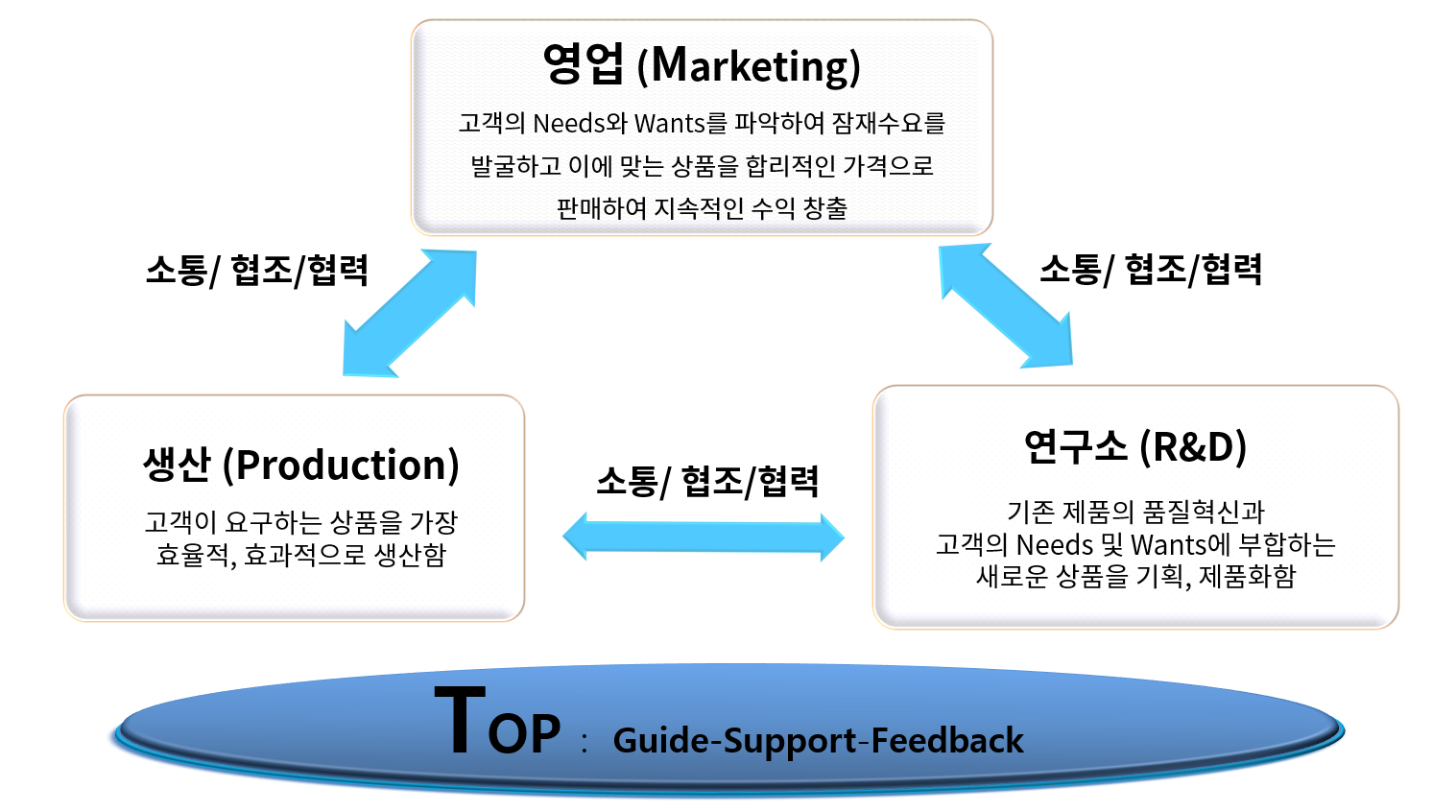 영업 (Marketing)

고객의 Needs와 Wants를 파악하여 잠재수요를 발굴하고 이에 맞는 상품을 합리적인 가격으로 판매하여 지속적인 수익 창출

소통/ 협조/협력

소통/ 협조/협력

생산 (Production)

고객이 요구하는 상품을 가장 효율적, 효과적으로 생산함

소통/ 협조/협력

연구소 (R&D)

기존 제품의 품질혁신과 고객의 Needs 및 Wants에 부합하는 새로운 상품을 기획, 제품화함

TOP : Guide-Support-Feedback